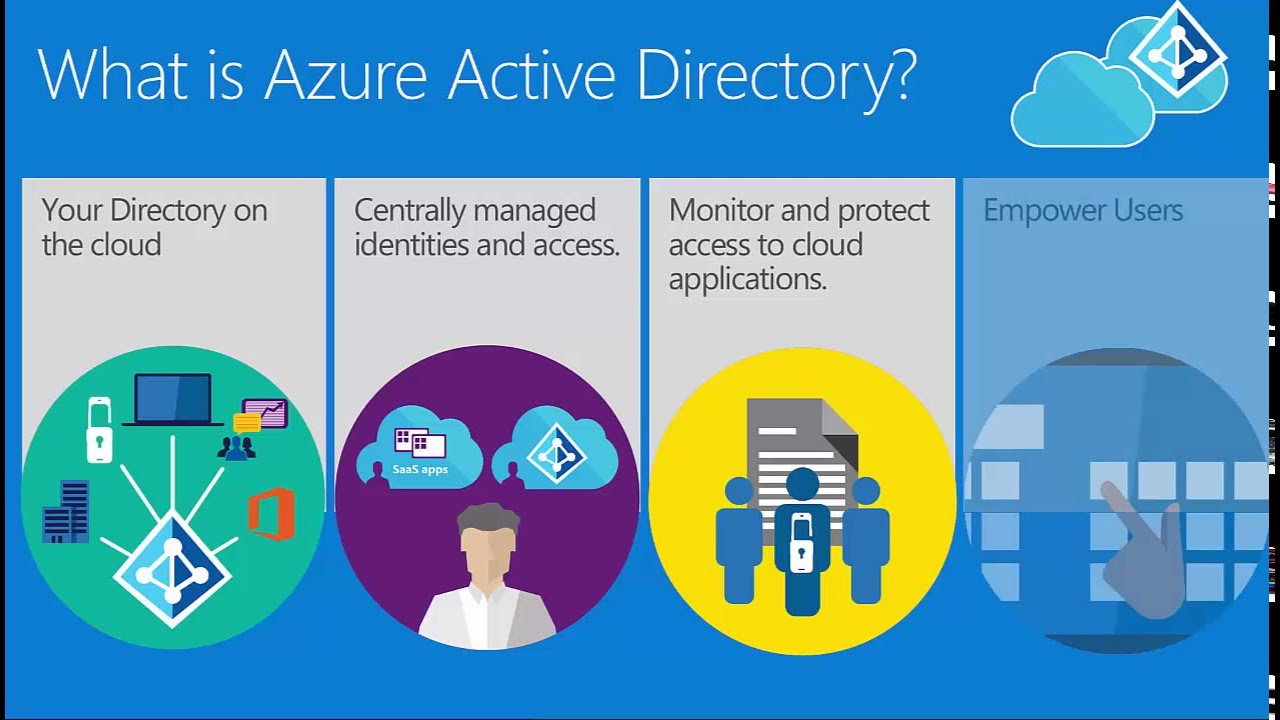 What is Azure Active Directory?

Your Directory on the cloud

Centrally managed identities and access.

SaaS apps

Monitor and protect access to cloud applications.

Empower Users